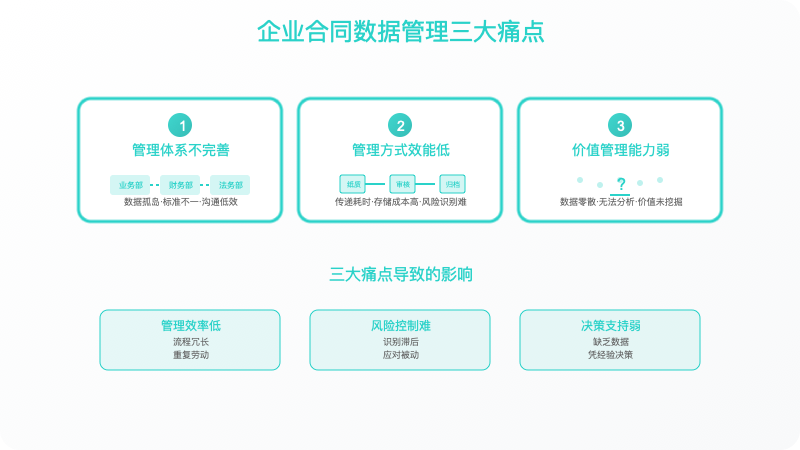 企业合同数据管理三大痛点

1
管理体系不完善
业务部 财务部 法务部
数据孤岛·标准不一·沟通低效

2
管理方式效能低
纸质 审核 归档
传递耗时·存储成本高·风险识别难

3
价值管理能力弱
?
数据零散·无法分析·价值未挖掘

三大痛点导致的影响

管理效率低
流程冗长
重复劳动

风险控制难
识别滞后
应对被动

决策支持弱
缺乏数据
凭经验决策